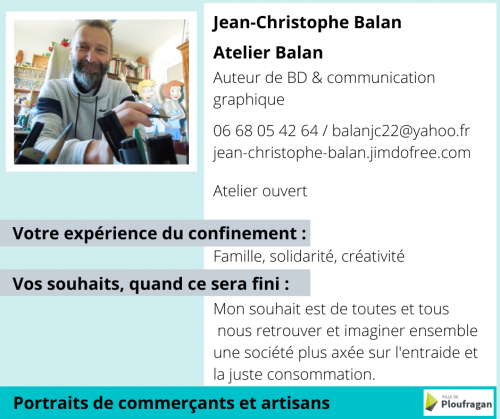 Jean-Christophe Balan

Atelier Balan

Auteur de BD & communication graphique

06 68 05 42 64 / balanjc22@yahoo.fr
jean-christophe-balan.jimdofree.com

Atelier ouvert

Votre expérience du confinement :

Famille, solidarité, créativité

Vos souhaits, quand ce sera fini :

Mon souhait est de toutes et tous nous retrouver et imaginer ensemble une société plus axée sur l'entraide et la juste consommation.

Portraits de commerçants et artisans

VILLE DE
Ploufragan